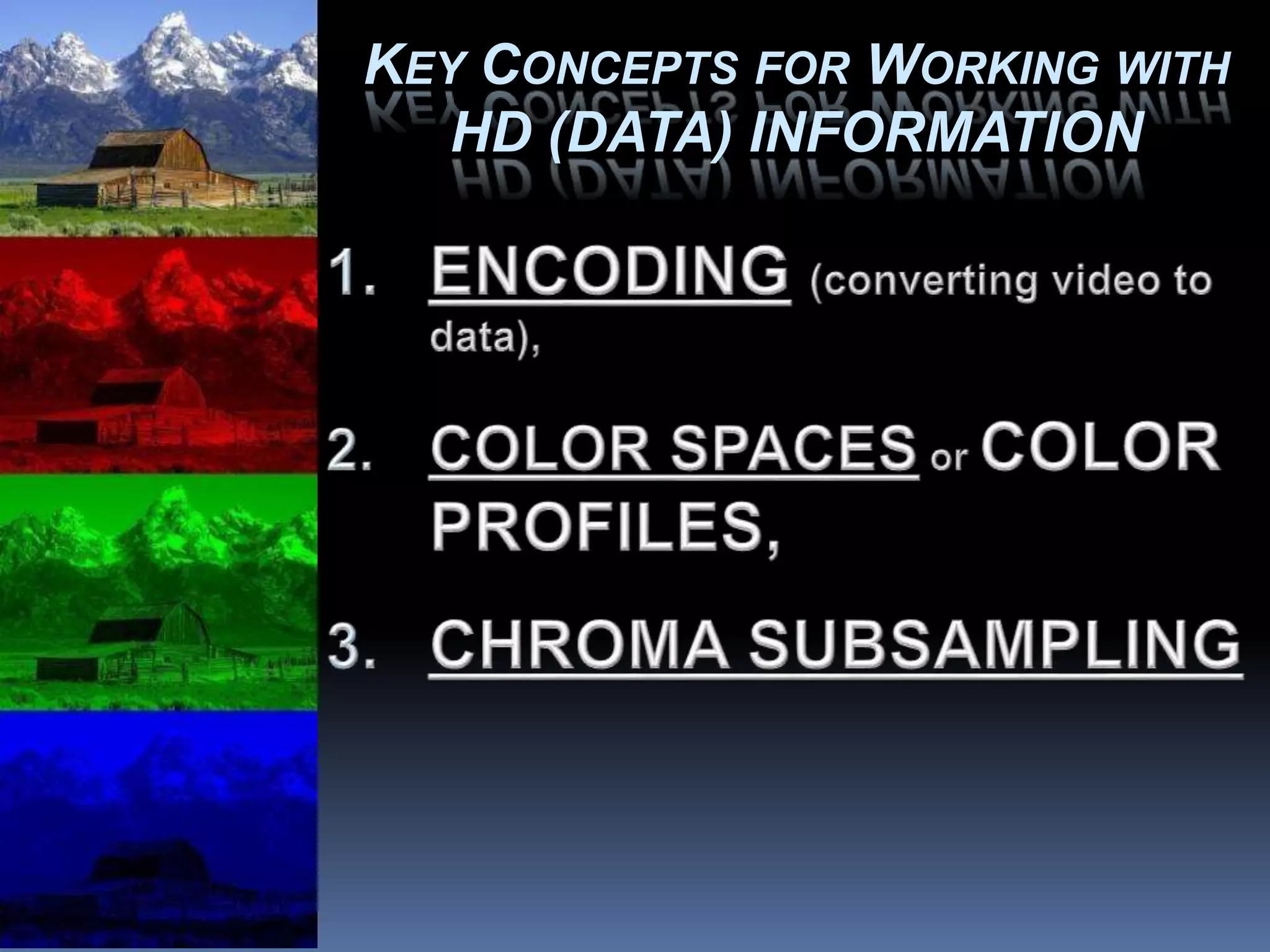 KEY CONCEPTS FOR WORKING WITH HD (DATA) INFORMATION

1. ENCODING (converting video to data),

2. COLOR SPACES or COLOR PROFILES,

3. CHROMA SUBSAMPLING